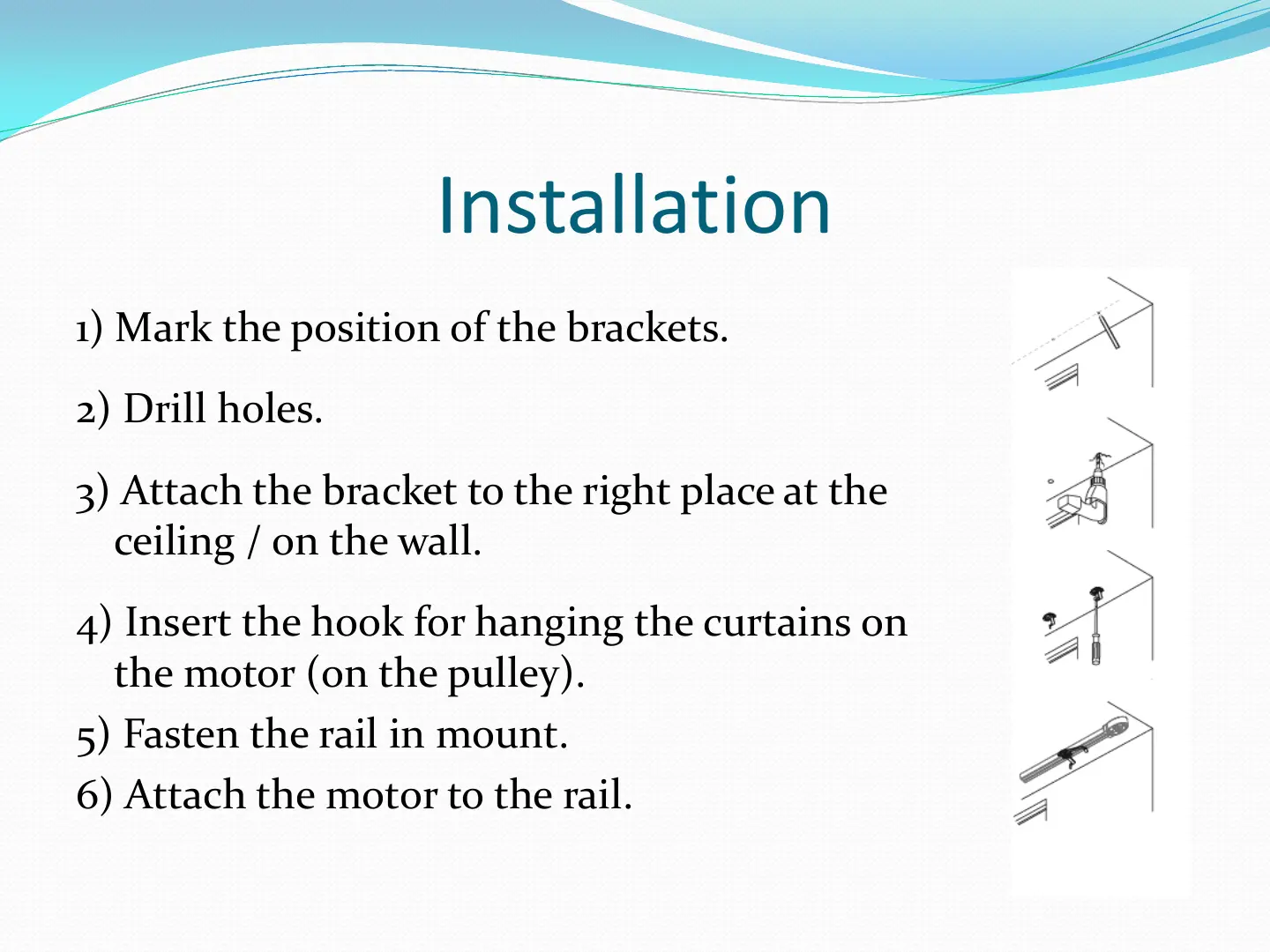 Installation

1) Mark the position of the brackets.

2) Drill holes.

3) Attach the bracket to the right place at the ceiling / on the wall.

4) Insert the hook for hanging the curtains on the motor (on the pulley).

5) Fasten the rail in mount.

6) Attach the motor to the rail.